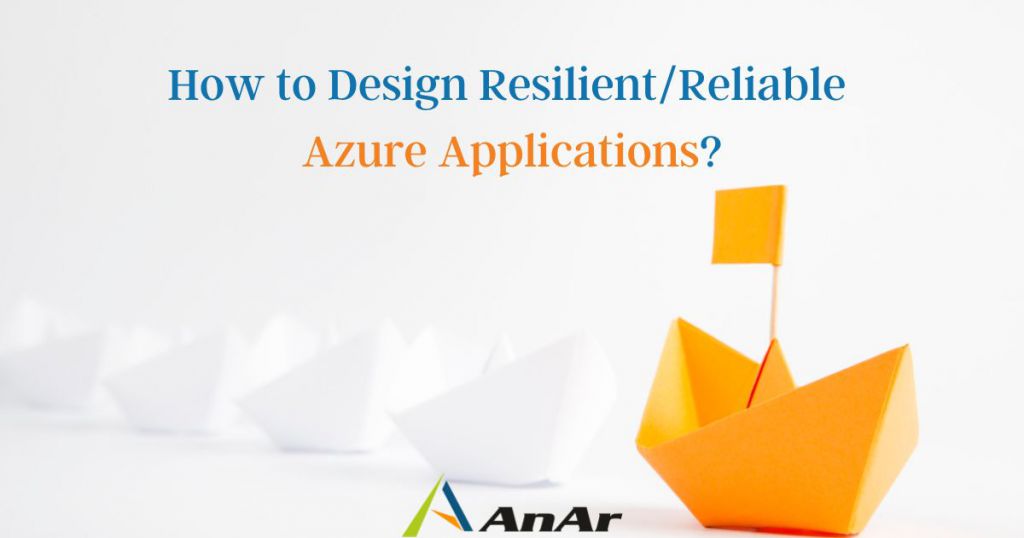 How to Design Resilient/Reliable
Azure Applications?

AnAr